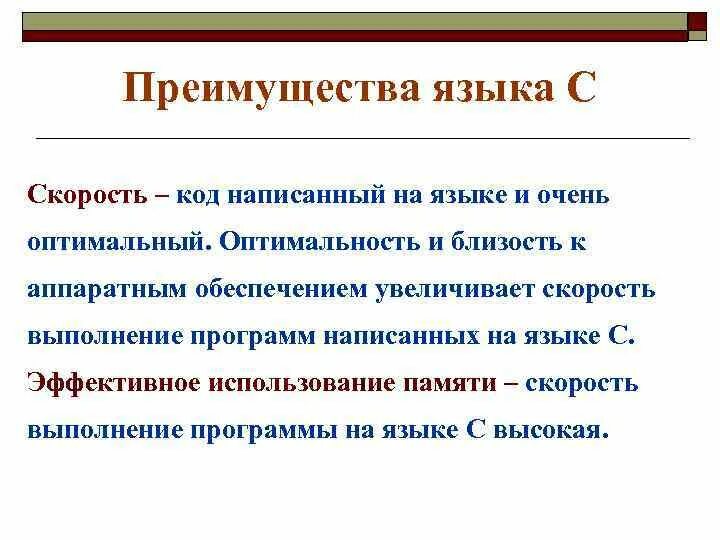 Преимущества языка С

Скорость – код написанный на языке и очень оптимальный. Оптимальность и близость к аппаратным обеспечением увеличивает скорость выполнение программ написанных на языке С.

Эффективное использование памяти – скорость выполнение программы на языке С высокая.